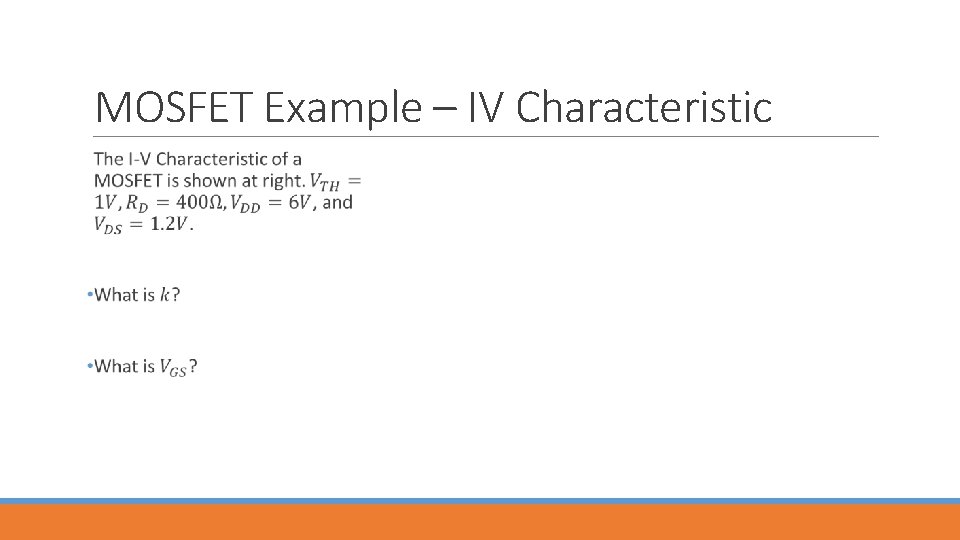 MOSFET Example – IV Characteristic

The I-V Characteristic of a MOSFET is shown at right. $V_{TH} = 1V, R_D = 400\Omega, V_{DD} = 6V$, and $V_{DS} = 1.2V$.

•What is $k$?

•What is $V_{GS}$?